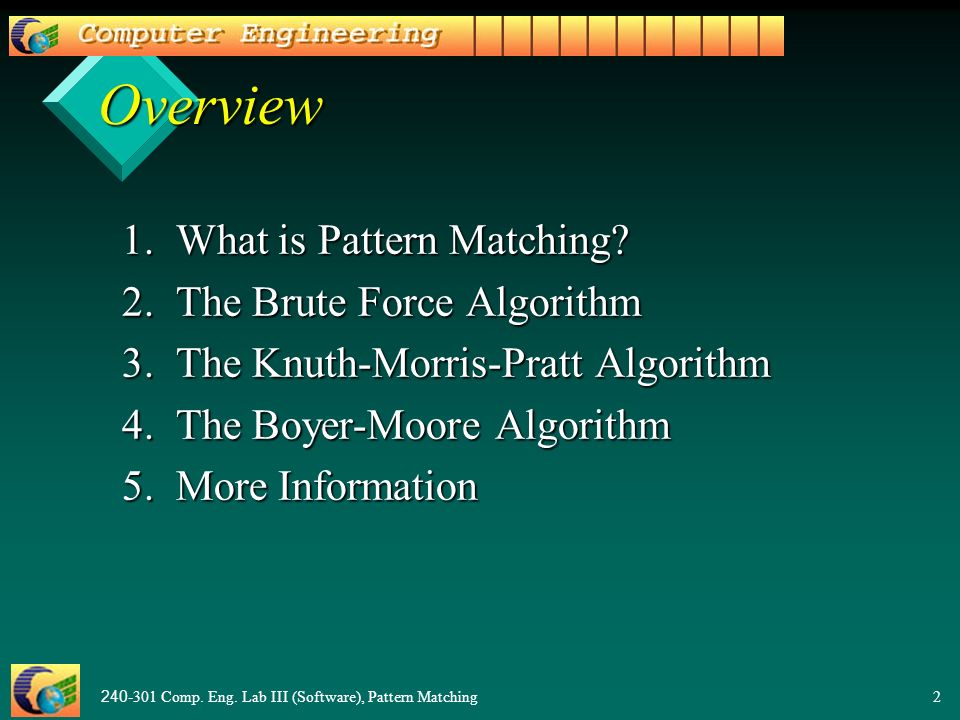 Computer Engineering

Overview

1. What is Pattern Matching?
2. The Brute Force Algorithm
3. The Knuth-Morris-Pratt Algorithm
4. The Boyer-Moore Algorithm
5. More Information

240-301 Comp. Eng. Lab III (Software), Pattern Matching

2